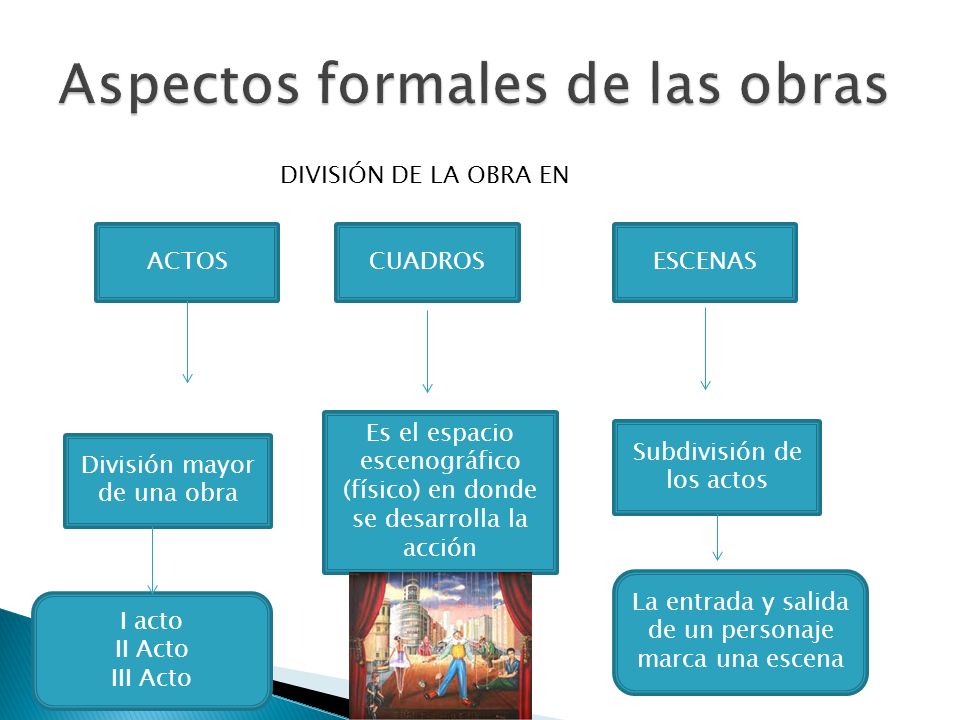 Aspectos formales de las obras

DIVISIÓN DE LA OBRA EN

ACTOS

CUADROS

ESCENAS

División mayor de una obra

Es el espacio escenográfico (físico) en donde se desarrolla la acción

Subdivisión de los actos

I acto
II Acto
III Acto

La entrada y salida de un personaje marca una escena